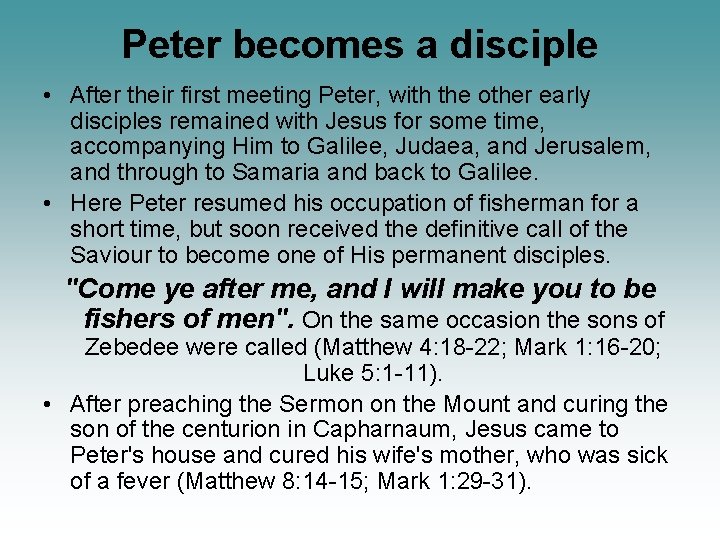 Peter becomes a disciple

• After their first meeting Peter, with the other early disciples remained with Jesus for some time, accompanying Him to Galilee, Judaea, and Jerusalem, and through to Samaria and back to Galilee.

• Here Peter resumed his occupation of fisherman for a short time, but soon received the definitive call of the Saviour to become one of His permanent disciples.

"Come ye after me, and I will make you to be fishers of men". On the same occasion the sons of Zebedee were called (Matthew 4:18-22; Mark 1:16-20; Luke 5:1-11).

• After preaching the Sermon on the Mount and curing the son of the centurion in Capharnaum, Jesus came to Peter's house and cured his wife's mother, who was sick of a fever (Matthew 8:14-15; Mark 1:29-31).